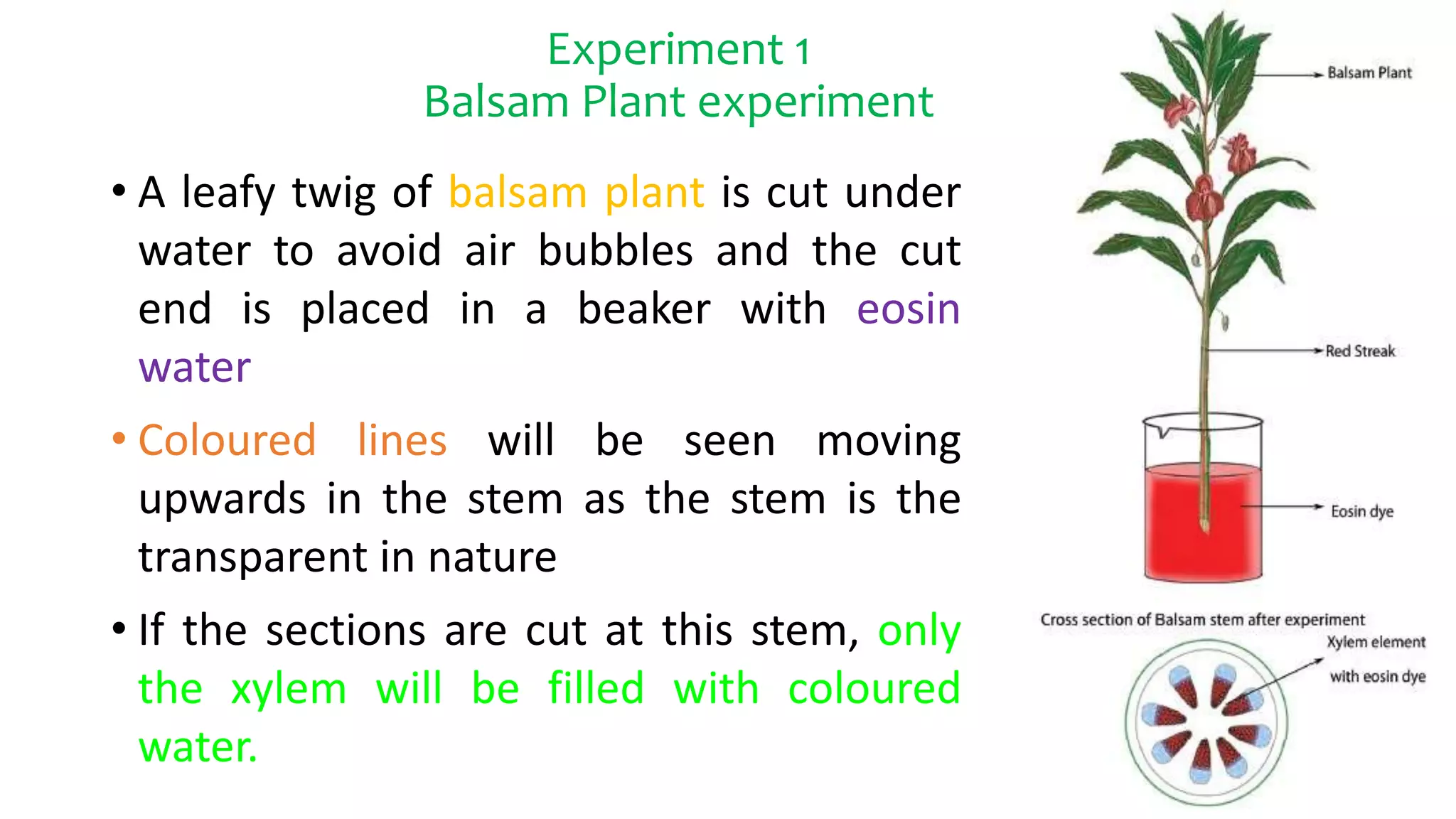 Experiment 1
Balsam Plant experiment

• A leafy twig of balsam plant is cut under water to avoid air bubbles and the cut end is placed in a beaker with eosin water

• Coloured lines will be seen moving upwards in the stem as the stem is the transparent in nature

• If the sections are cut at this stem, only the xylem will be filled with coloured water.

Balsam Plant
Red Streak
Eosin dye
Cross section of Balsam stem after experiment
Xylem element with eosin dye